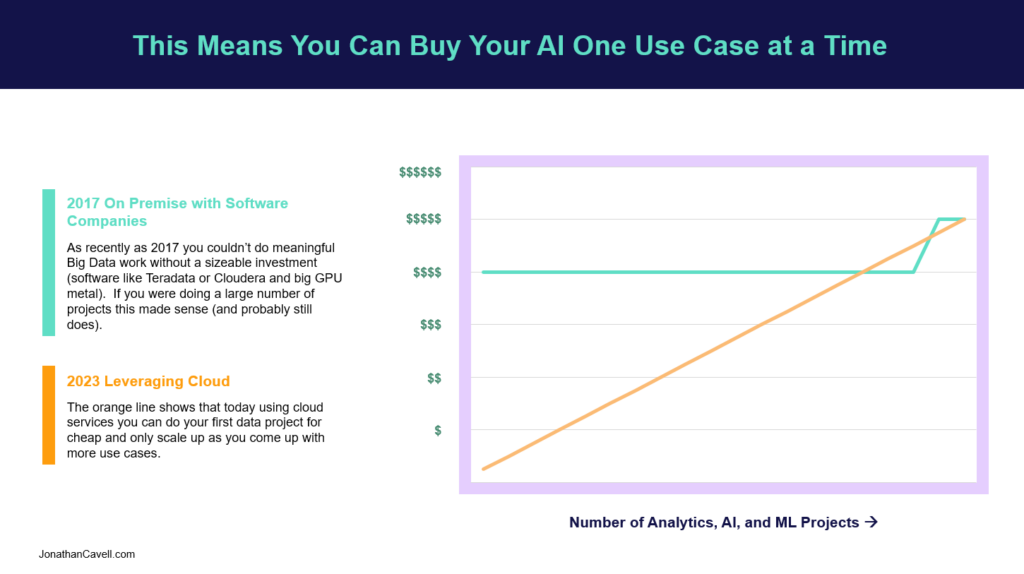 This Means You Can Buy Your AI One Use Case at a Time

2017 On Premise with Software Companies

As recently as 2017 you couldn't do meaningful Big Data work without a sizeable investment (software like Teradata or Cloudera and big GPU metal). If you were doing a large number of projects this made sense (and probably still does).

2023 Leveraging Cloud

The orange line shows that today using cloud services you can do your first data project for cheap and only scale up as you come up with more use cases.

$$$$$$
$$$$$
$$$$
$$$
$$
$

Number of Analytics, AI, and ML Projects →

JonathanCavell.com